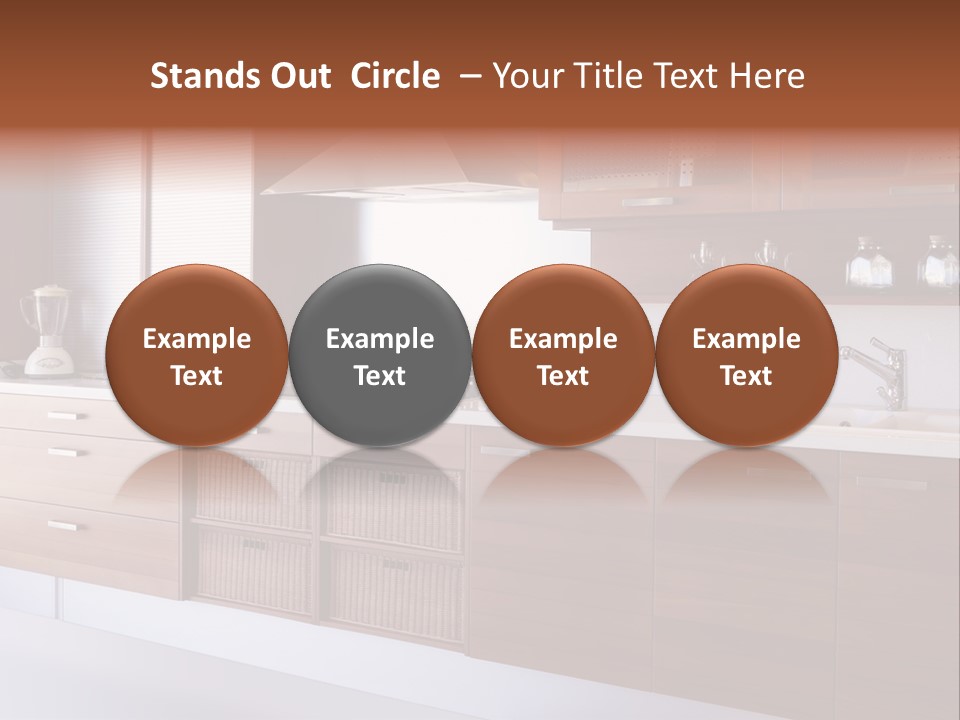 Stands Out Circle – Your Title Text Here

Example Text

Example Text

Example Text

Example Text